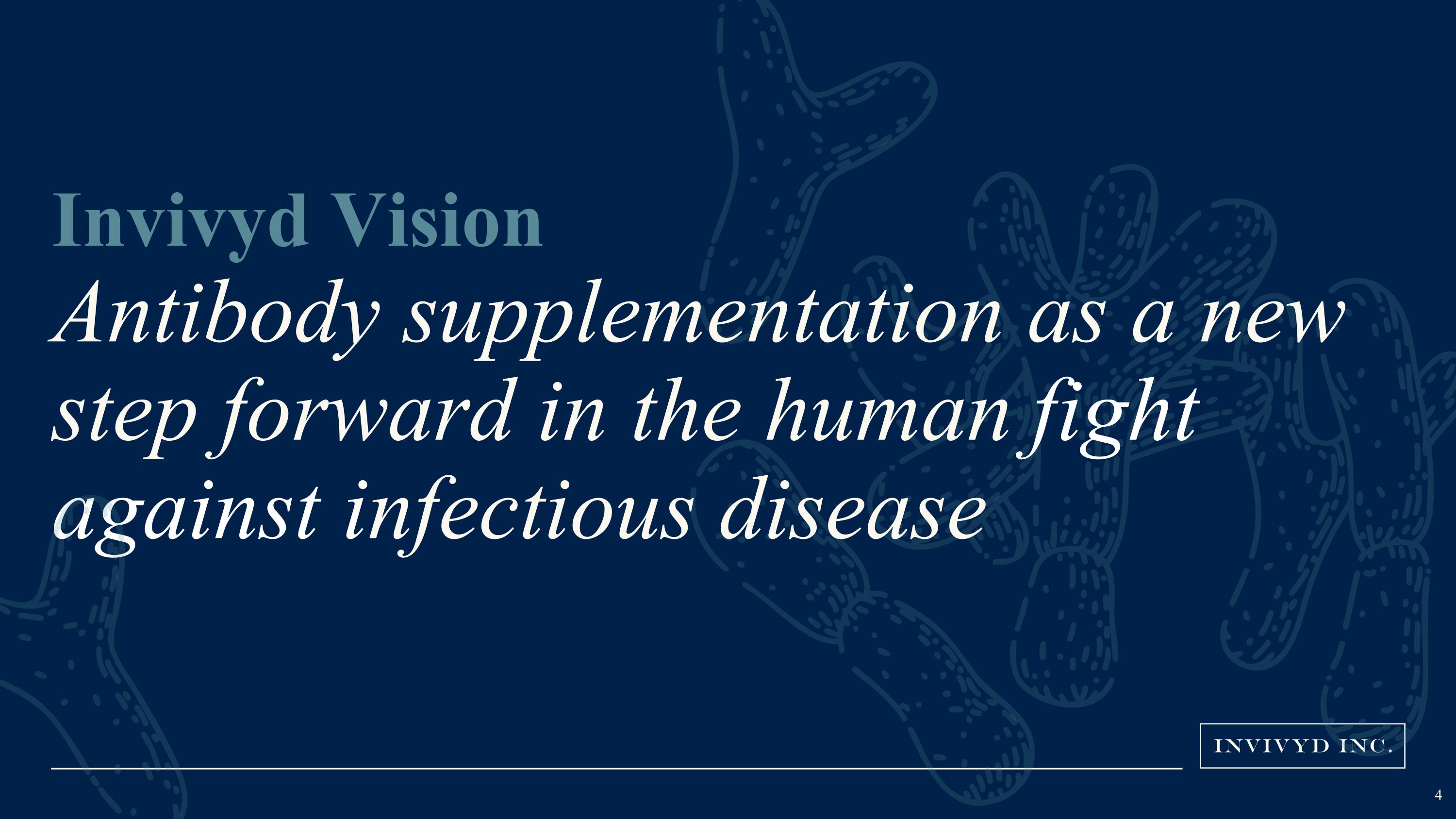 Invivyd Vision

Antibody supplementation as a new step forward in the human fight against infectious disease

INVIVYD INC.

4